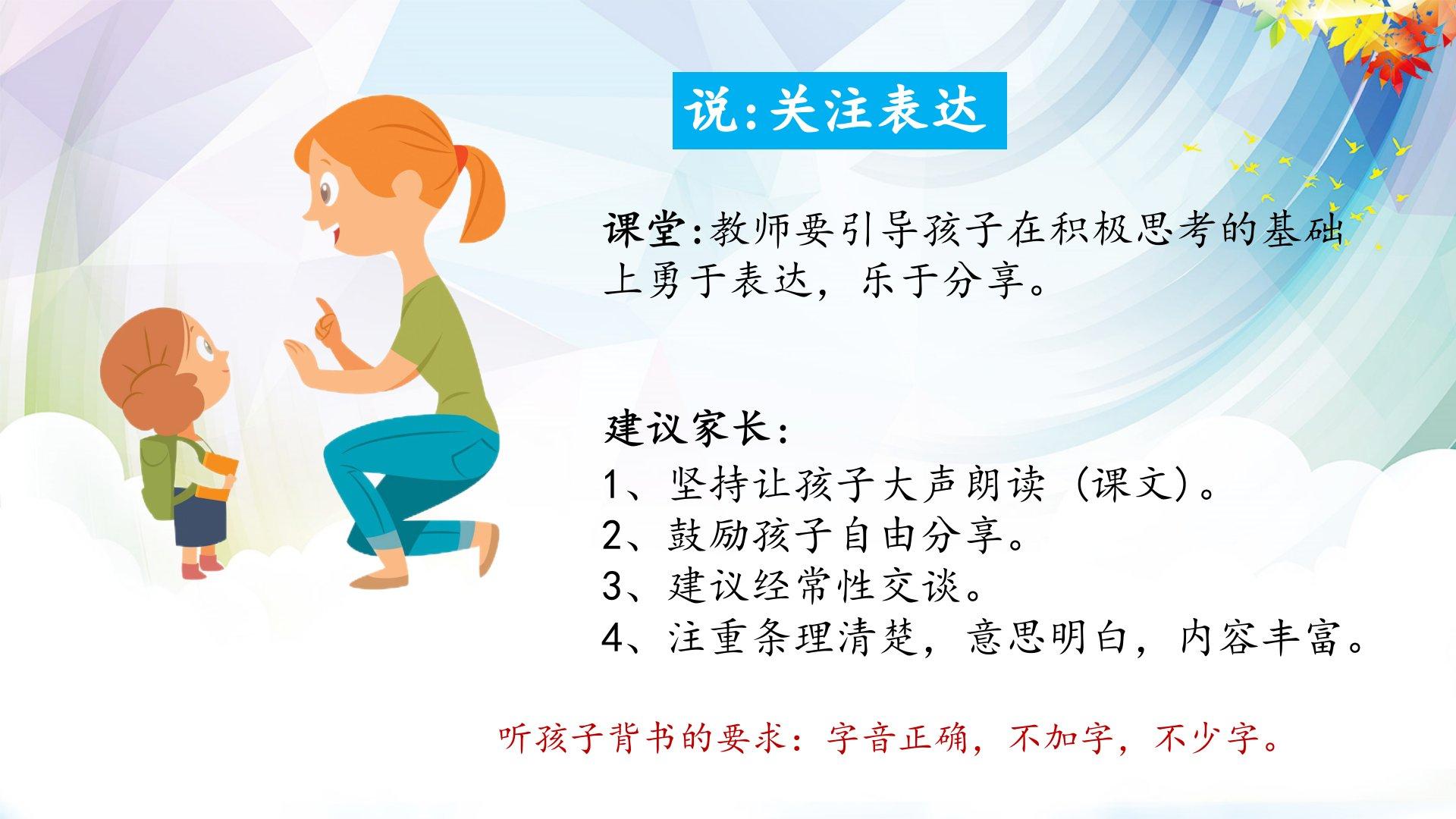 说:关注表达

课堂:教师要引导孩子在积极思考的基础上勇于表达，乐于分享。

建议家长:
1、坚持让孩子大声朗读（课文)。
2、鼓励孩子自由分享。
3、建议经常性交谈。
4、注重条理清楚，意思明白，内容丰富。

听孩子背书的要求：字音正确，不加字，不少字。